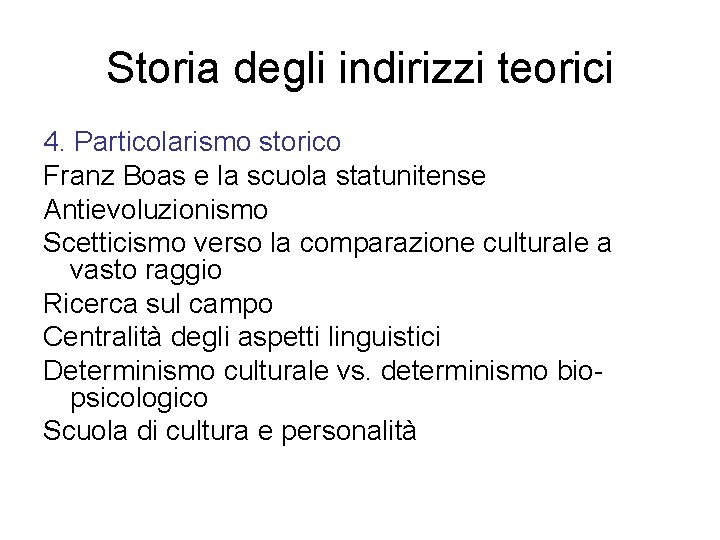 Storia degli indirizzi teorici

4. Particolarismo storico
Franz Boas e la scuola statunitense
Antievoluzionismo
Scetticismo verso la comparazione culturale a vasto raggio
Ricerca sul campo
Centralità degli aspetti linguistici
Determinismo culturale vs. determinismo bio-psicologico
Scuola di cultura e personalità